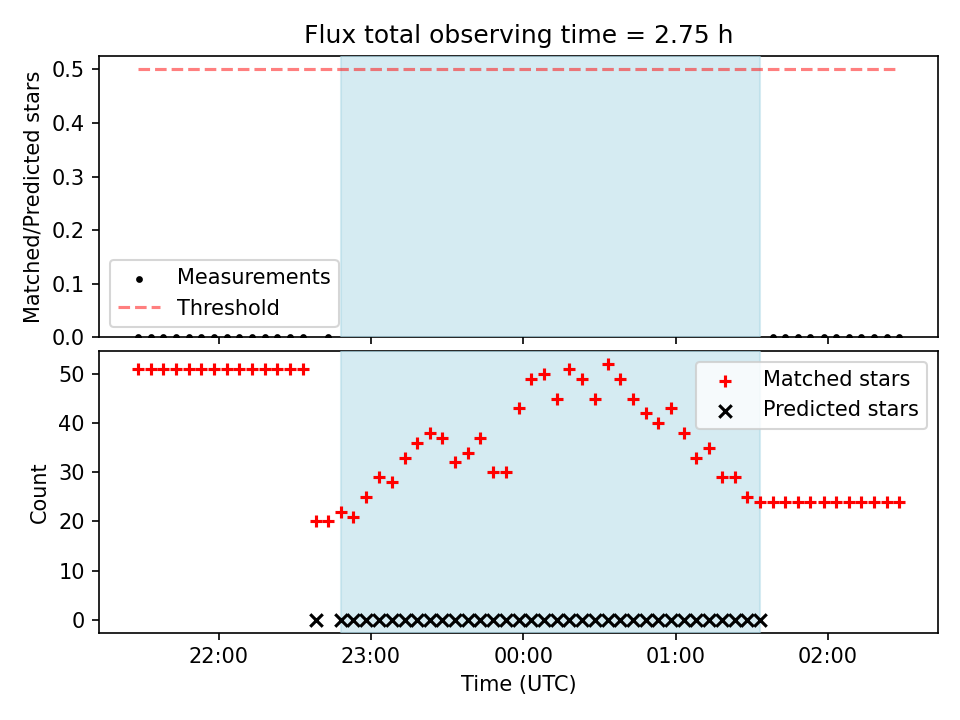 Flux total observing time = 2.75 h

Matched/Predicted stars

0.5
0.4
0.3
0.2
0.1
0.0

Measurements
Threshold

Count

50
40
30
20
10
0

Matched stars
Predicted stars

22:00
23:00
00:00
01:00
02:00

Time (UTC)